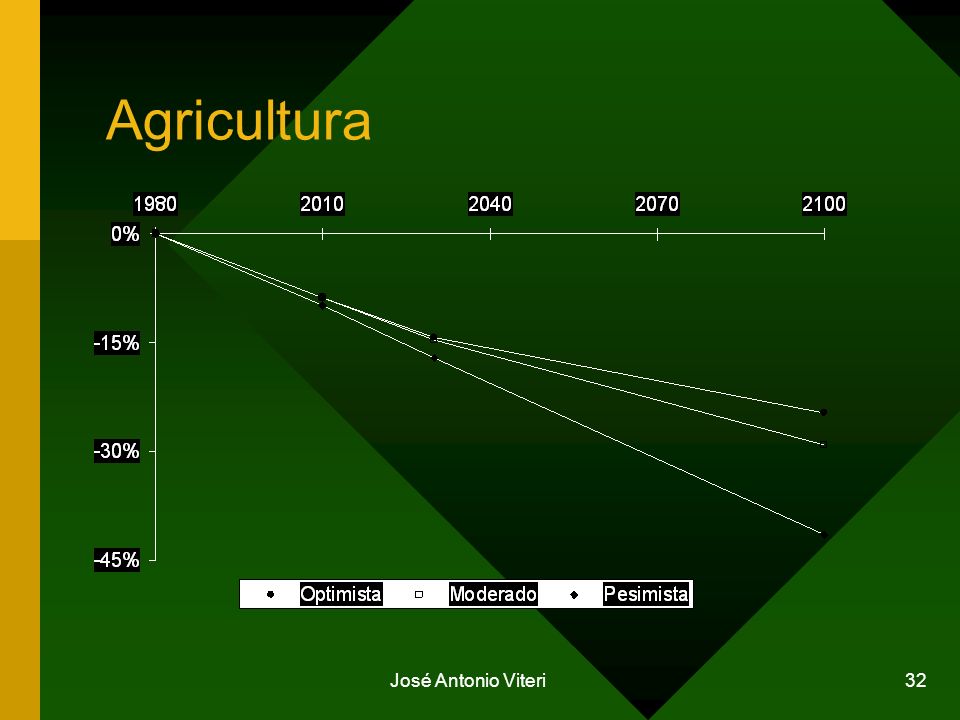 Agricultura

1980 2010 2040 2070 2100

0%

-15%

-30%

-45%

Optimista Moderado Pesimista

José Antonio Viteri

32